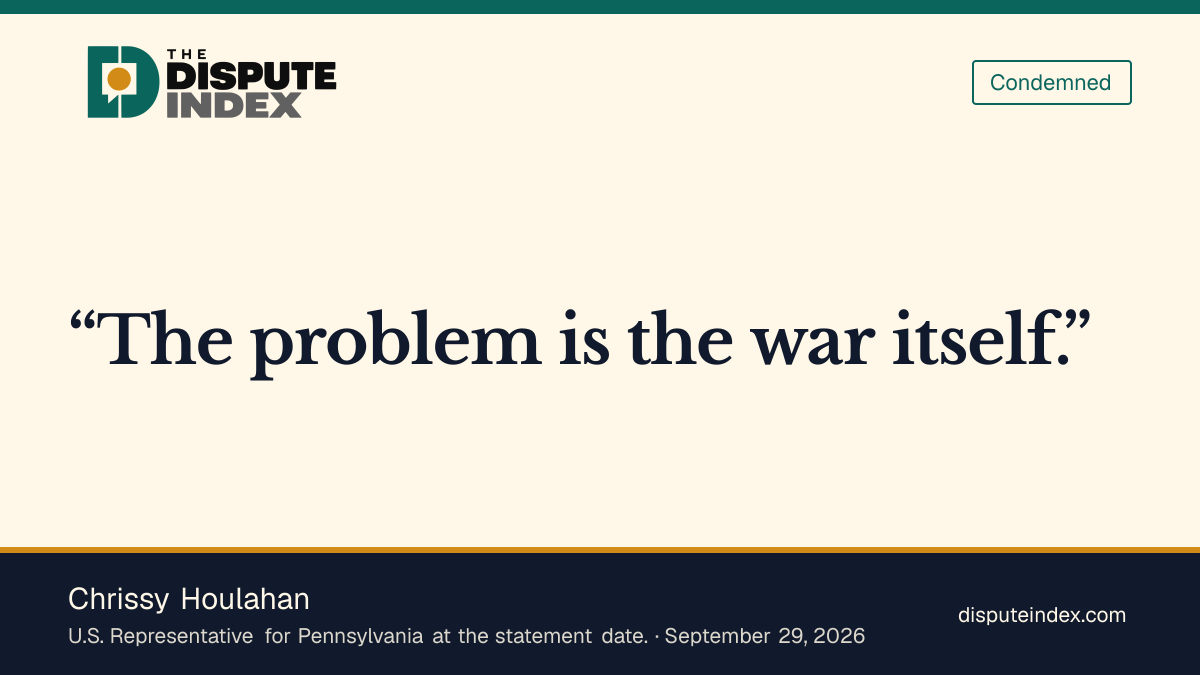 THE DISPUTE INDEX

Condemned

"The problem is the war itself."

Chrissy Houlahan

U.S. Representative for Pennsylvania at the statement date. · September 29, 2026

disputeindex.com